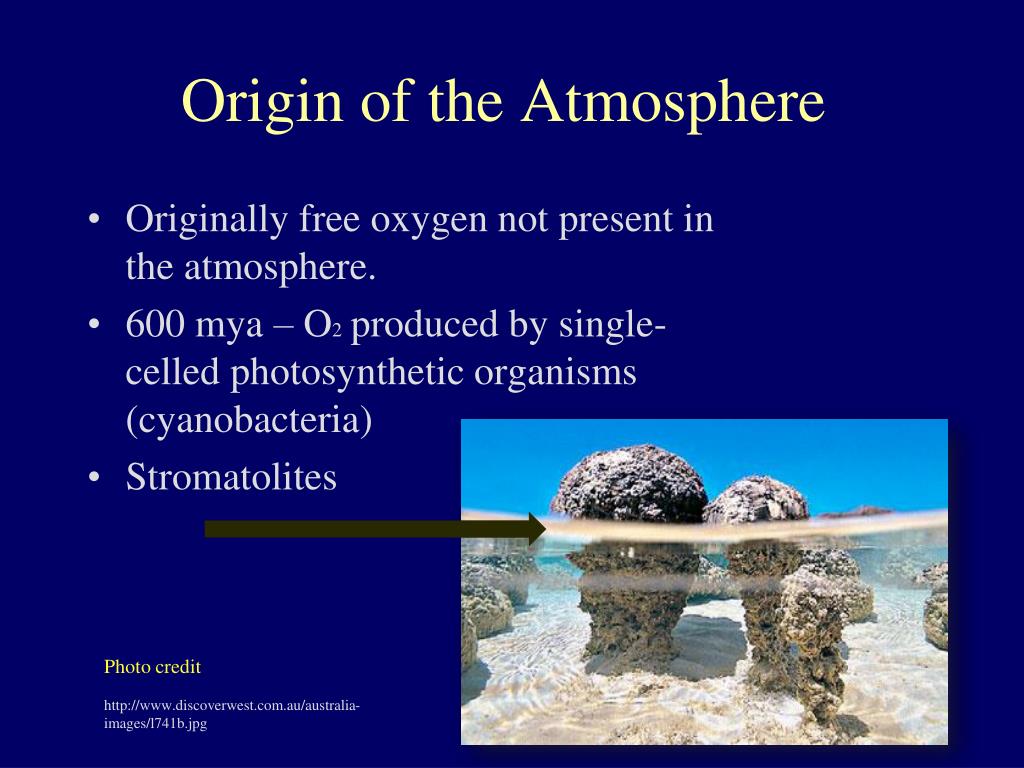 Origin of the Atmosphere

• Originally free oxygen not present in the atmosphere.
• 600 mya – $O_2$ produced by single-celled photosynthetic organisms (cyanobacteria)
• Stromatolites

Photo credit

http://www.discoverwest.com.au/australia-images/l741b.jpg